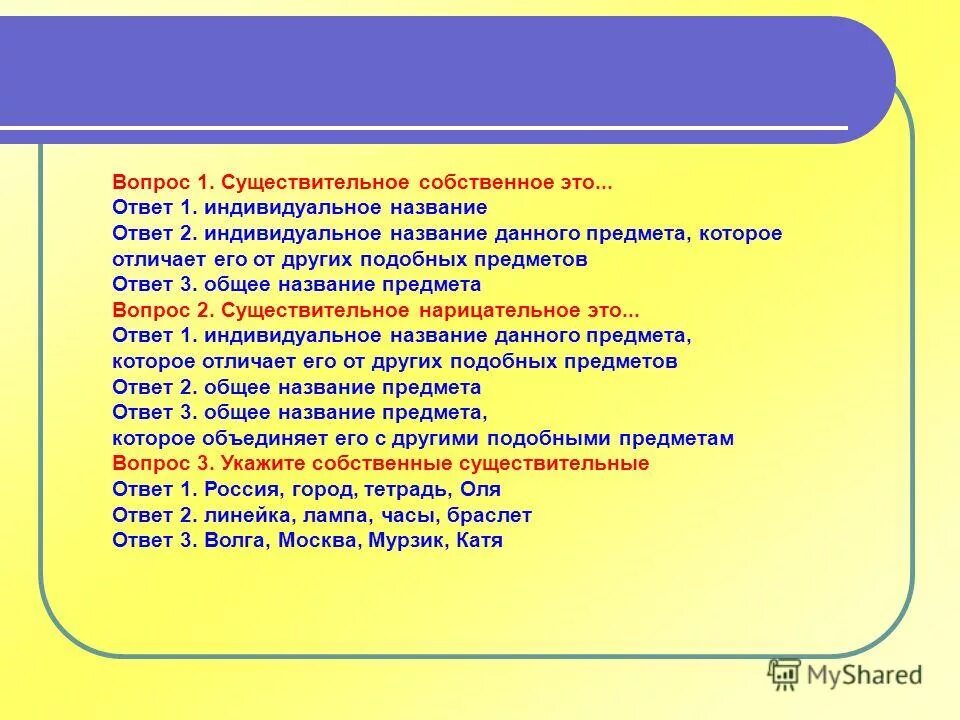 Вопрос 1. Существительное собственное это...
Ответ 1. индивидуальное название
Ответ 2. индивидуальное название данного предмета, которое отличает его от других подобных предметов
Ответ 3. общее название предмета
Вопрос 2. Существительное нарицательное это...
Ответ 1. индивидуальное название данного предмета, которое отличает его от других подобных предметов
Ответ 2. общее название предмета
Ответ 3. общее название предмета, которое объединяет его с другими подобными предметам
Вопрос 3. Укажите собственные существительные
Ответ 1. Россия, город, тетрадь, Оля
Ответ 2. линейка, лампа, часы, браслет
Ответ 3. Волга, Москва, Мурзик, Катя

MyShared